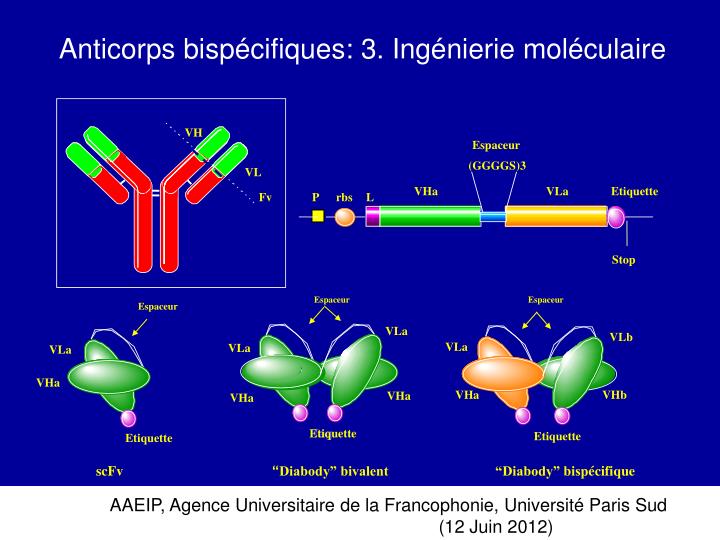 Anticorps bispécifiques: 3. Ingénierie moléculaire

VH
VL
Fv

Espaceur
(GGGGS)3
P rbs L VHa VLa Etiquette
Stop

Espaceur
VLa
VHa
Etiquette
scFv

Espaceur
VLa VLa
VHa VHa
Etiquette
"Diabody" bivalent

Espaceur
VLa VLb
VHa VHb
Etiquette
"Diabody" bispécifique

AAEIP, Agence Universitaire de la Francophonie, Université Paris Sud (12 Juin 2012)